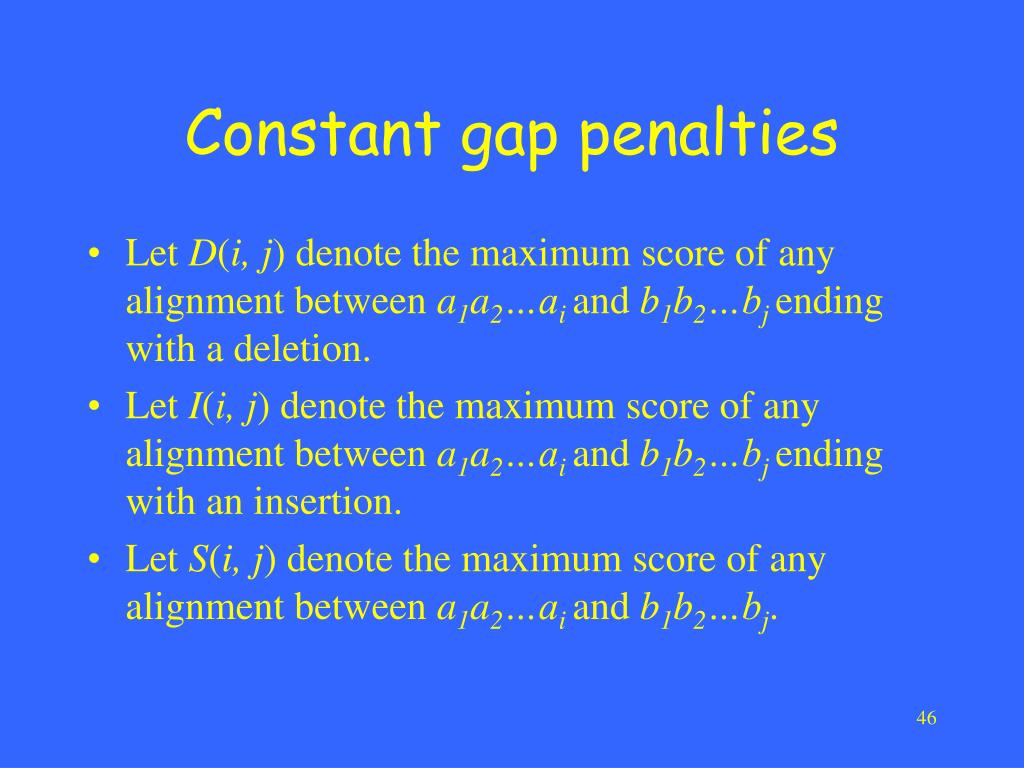 Constant gap penalties

• Let $D(i, j)$ denote the maximum score of any alignment between $a_1a_2...a_i$ and $b_1b_2...b_j$ ending with a deletion.
• Let $I(i, j)$ denote the maximum score of any alignment between $a_1a_2...a_i$ and $b_1b_2...b_j$ ending with an insertion.
• Let $S(i, j)$ denote the maximum score of any alignment between $a_1a_2...a_i$ and $b_1b_2...b_j$.

46